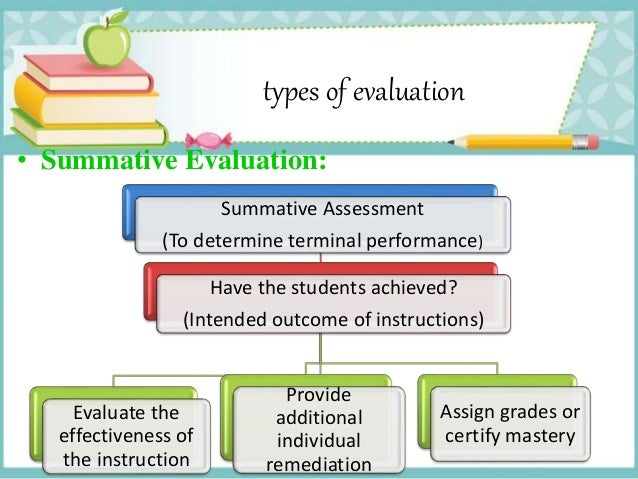 types of evaluation

• Summative Evaluation:

Summative Assessment
(To determine terminal performance)

Have the students achieved?
(Intended outcome of instructions)

Evaluate the effectiveness of the instruction

Provide additional individual remediation

Assign grades or certify mastery